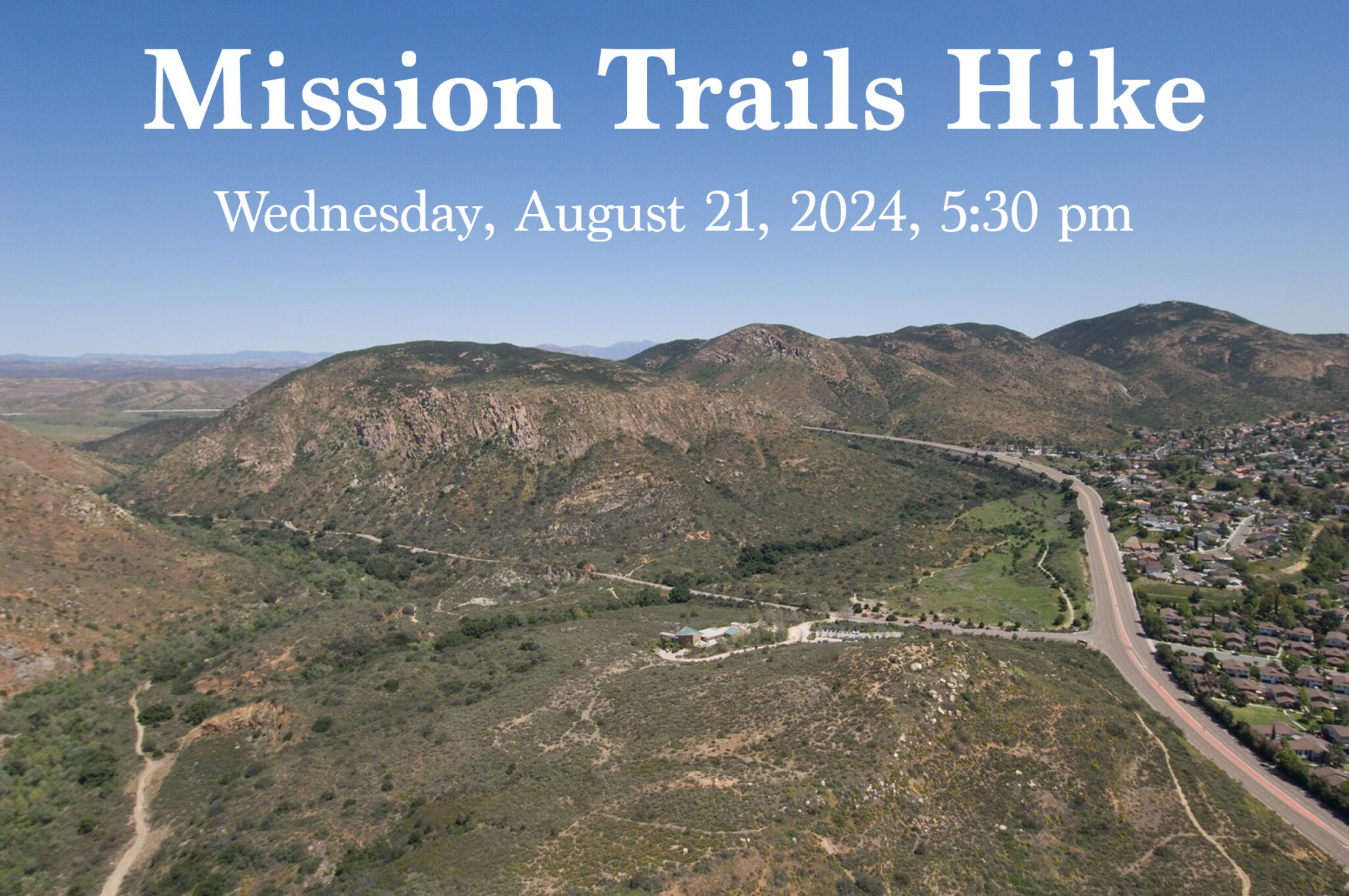 Mission Trails Hike

Wednesday, August 21, 2024, 5:30 pm